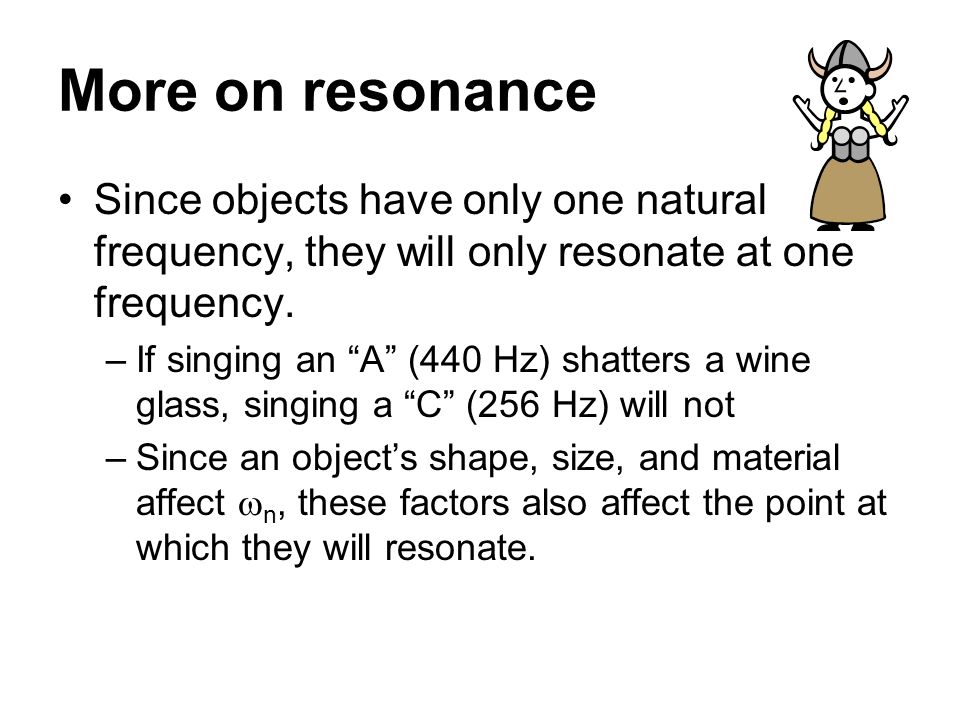 More on resonance

• Since objects have only one natural frequency, they will only resonate at one frequency.

– If singing an “A” (440 Hz) shatters a wine glass, singing a “C” (256 Hz) will not

– Since an object’s shape, size, and material affect $\omega_n$, these factors also affect the point at which they will resonate.